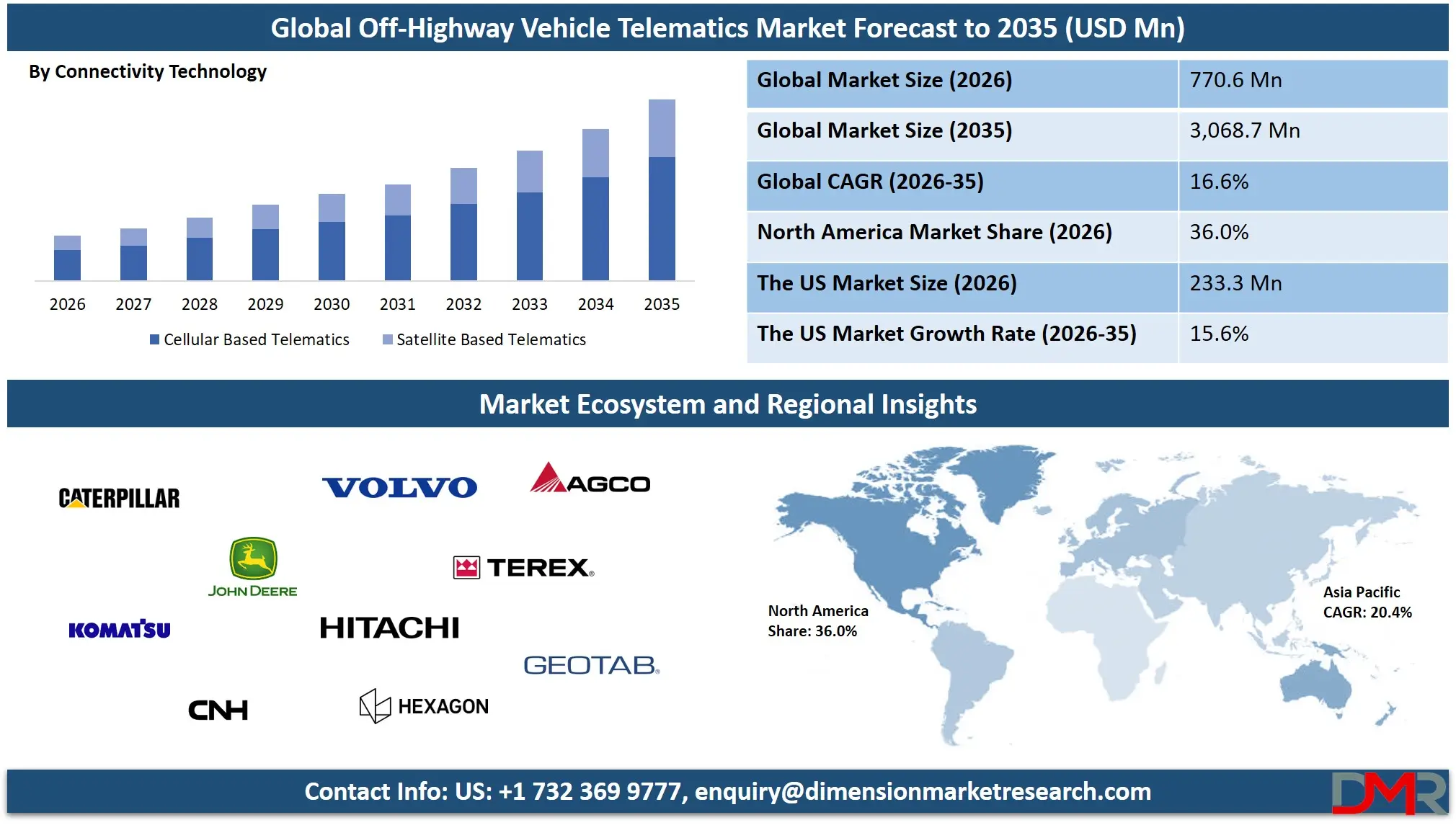 Global Off-Highway Vehicle Telematics Market Forecast to 2035 (USD Mn)

By Connectivity Technology

2026 2027 2028 2029 2030 2031 2032 2033 2034 2035

Cellular Based Telematics Satellite Based Telematics

| Global Market Size (2026) | 770.6 Mn |
|---|---|
| Global Market Size (2035) | 3,068.7 Mn |
| Global CAGR (2026-35) | 16.6% |
| North America Market Share (2026) | 36.0% |
| The US Market Size (2026) | 233.3 Mn |
| The US Market Growth Rate (2026-35) | 15.6% |

Market Ecosystem and Regional Insights

CATERPILLAR

VOLVO

AGCO

JOHN DEERE

TEREX

KOMATSU

HITACHI

GEOTAB

CNH

HEXAGON

North America
Share: 36.0%

Asia Pacific
CAGR: 20.4%

Contact Info: US: +1 732 369 9777, enquiry@dimensionmarketresearch.com

DMR